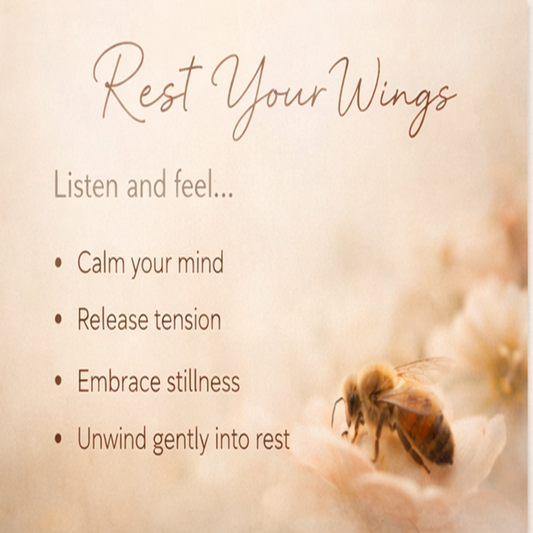 Rest Your Wings

Listen and feel...

• Calm your mind
• Release tension
• Embrace stillness
• Unwind gently into rest